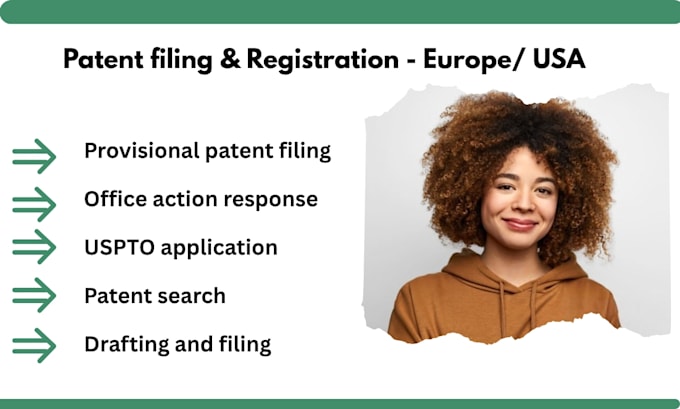 Patent filing & Registration - Europe/ USA

Provisional patent filing

Office action response

USPTO application

Patent search

Drafting and filing